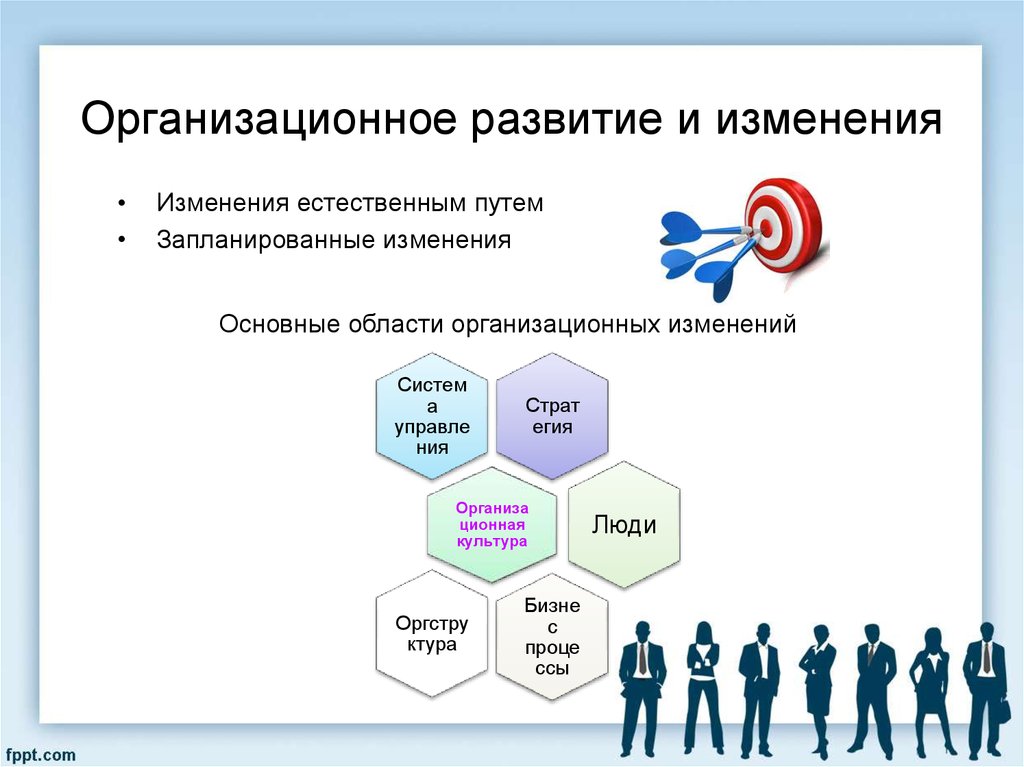 Организационное развитие и изменения

• Изменения естественным путем
• Запланированные изменения

Основные области организационных изменений

Система управления

Стратегия

Организационная культура

Люди

Оргструктура

Бизнес процессы

fppt.com